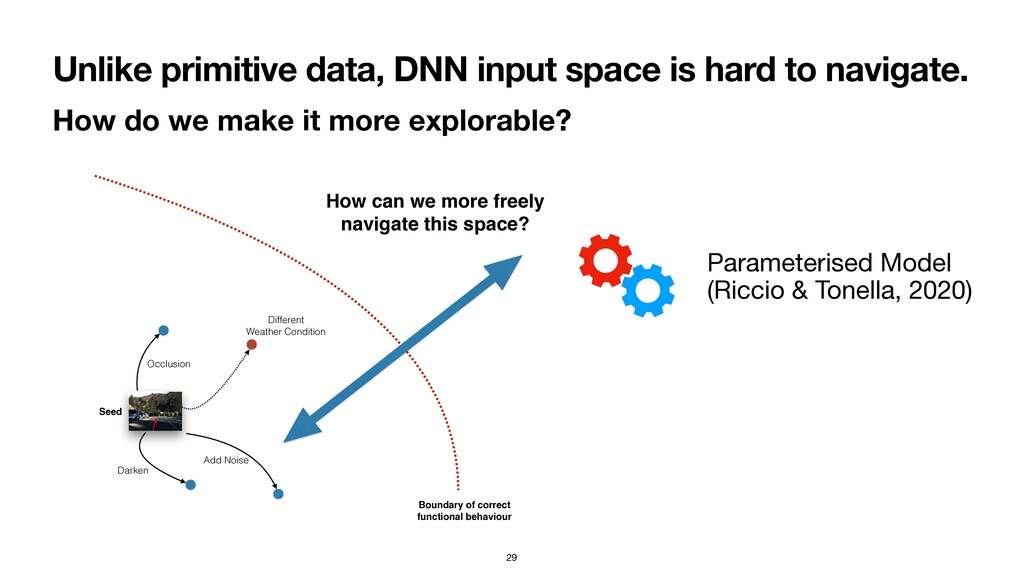 Unlike primitive data, DNN input space is hard to navigate.

How do we make it more explorable?

How can we more freely navigate this space?

Parameterised Model (Riccio & Tonella, 2020)

Different Weather Condition

Occlusion

Seed

Add Noise

Darken

Boundary of correct functional behaviour

29